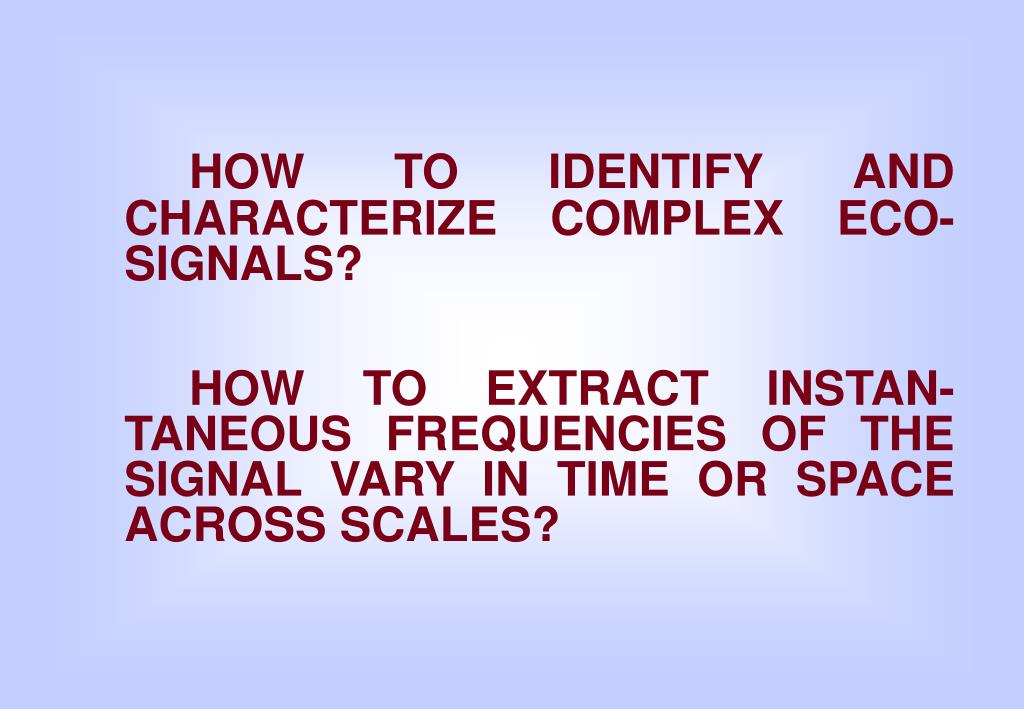 HOW TO IDENTIFY AND CHARACTERIZE COMPLEX ECO-SIGNALS?

HOW TO EXTRACT INSTANTANEOUS FREQUENCIES OF THE SIGNAL VARY IN TIME OR SPACE ACROSS SCALES?